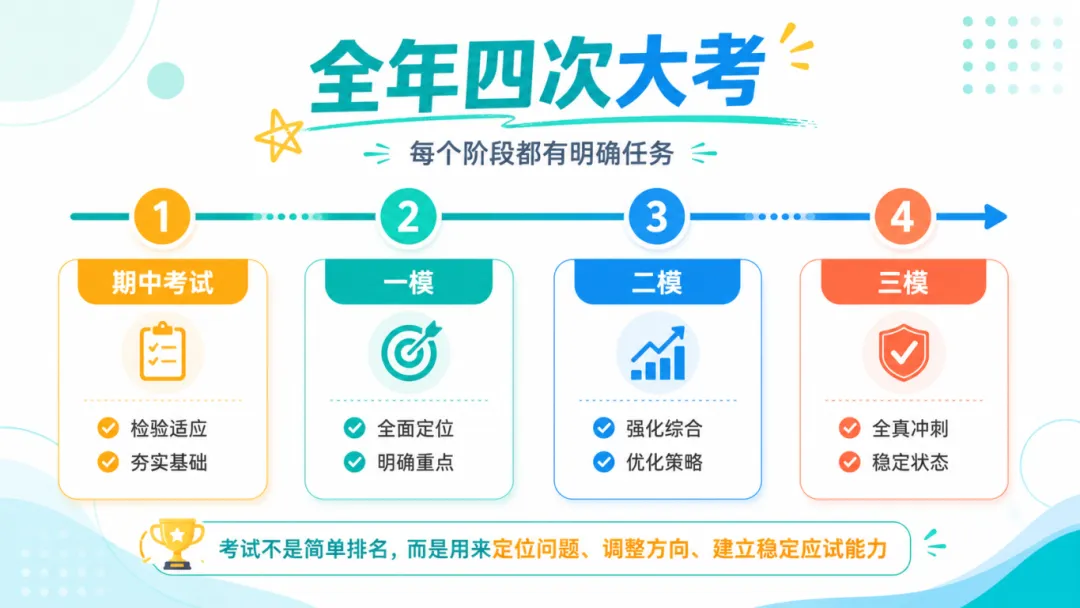 全年四次大考

每个阶段都有明确任务

1

期中考试

检验适应
夯实基础

2

一模

全面定位
明确重点

3

二模

强化综合
优化策略

4

三模

全真冲刺
稳定状态

考试不是简单排名，而是用来定位问题、调整方向、建立稳定应试能力